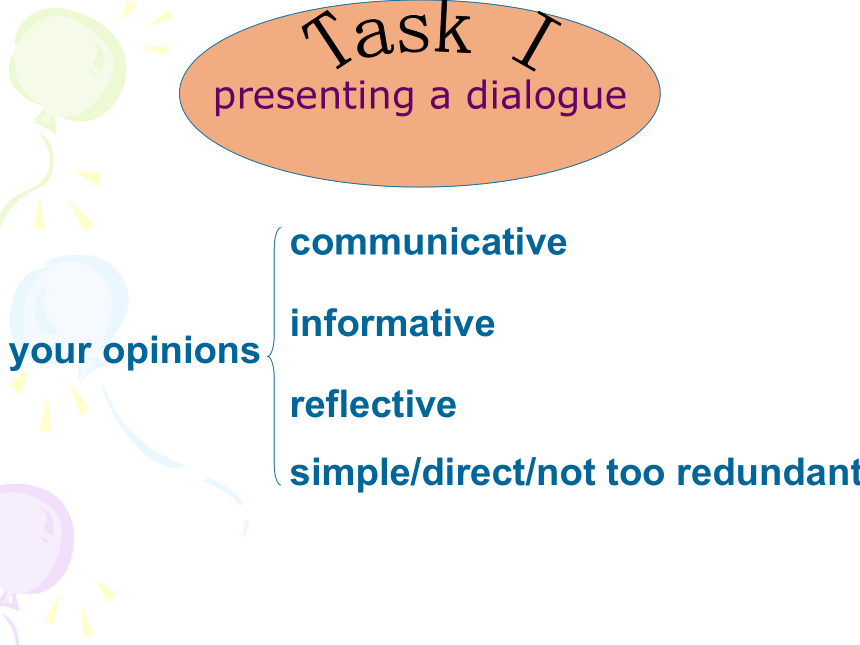 Task I
presenting a dialogue

your opinions

communicative

informative

reflective

simple/direct/not too redundant